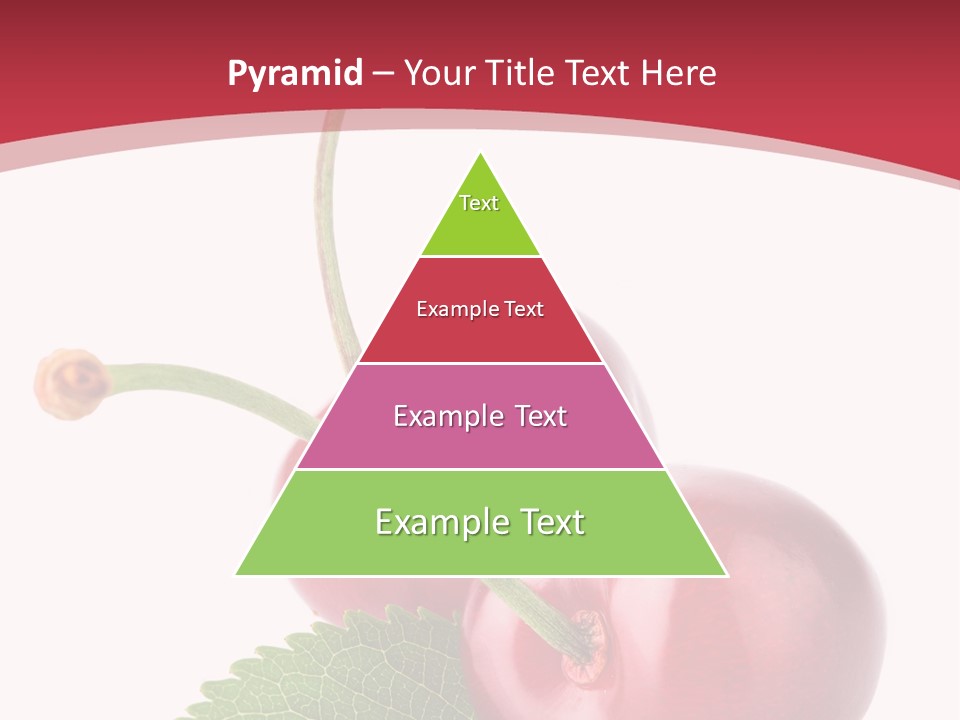 Pyramid – Your Title Text Here

Text

Example Text

Example Text

Example Text